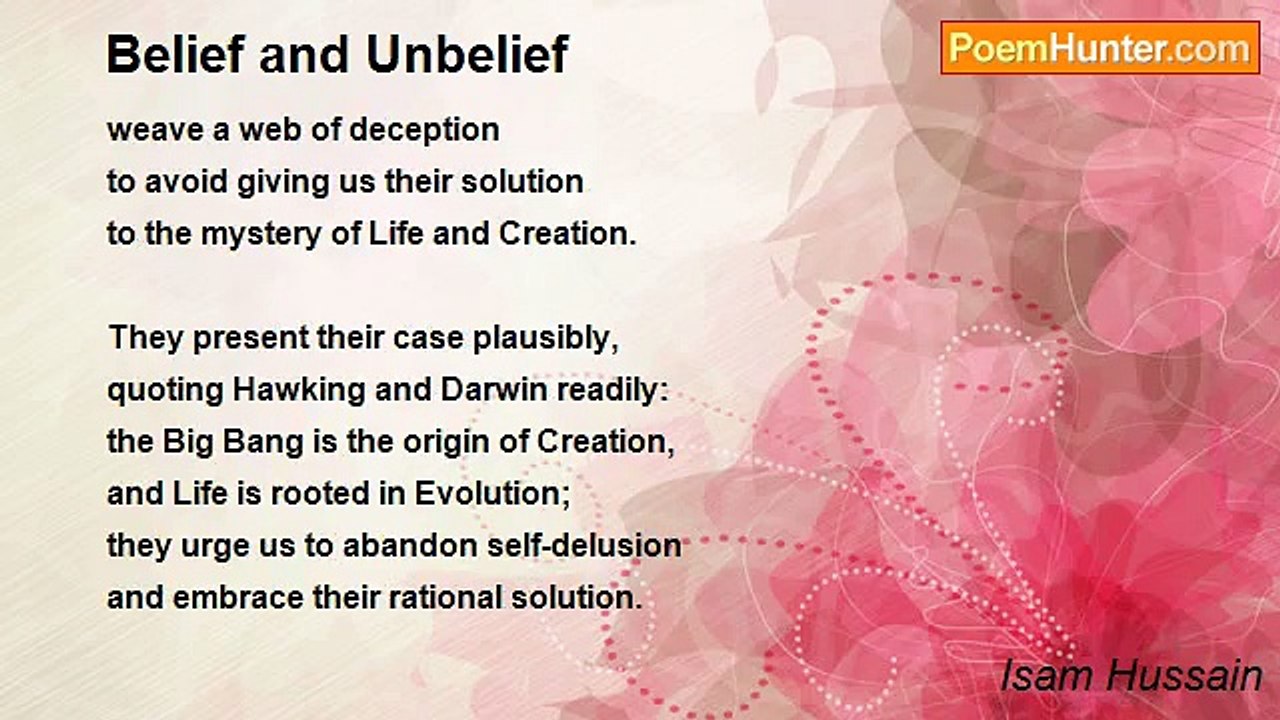 Belief and Unbelief

PoemHunter.com

weave a web of deception
to avoid giving us their solution
to the mystery of Life and Creation.

They present their case plausibly,
quoting Hawking and Darwin readily:
the Big Bang is the origin of Creation,
and Life is rooted in Evolution;
they urge us to abandon self-delusion
and embrace their rational solution.

Isam Hussain